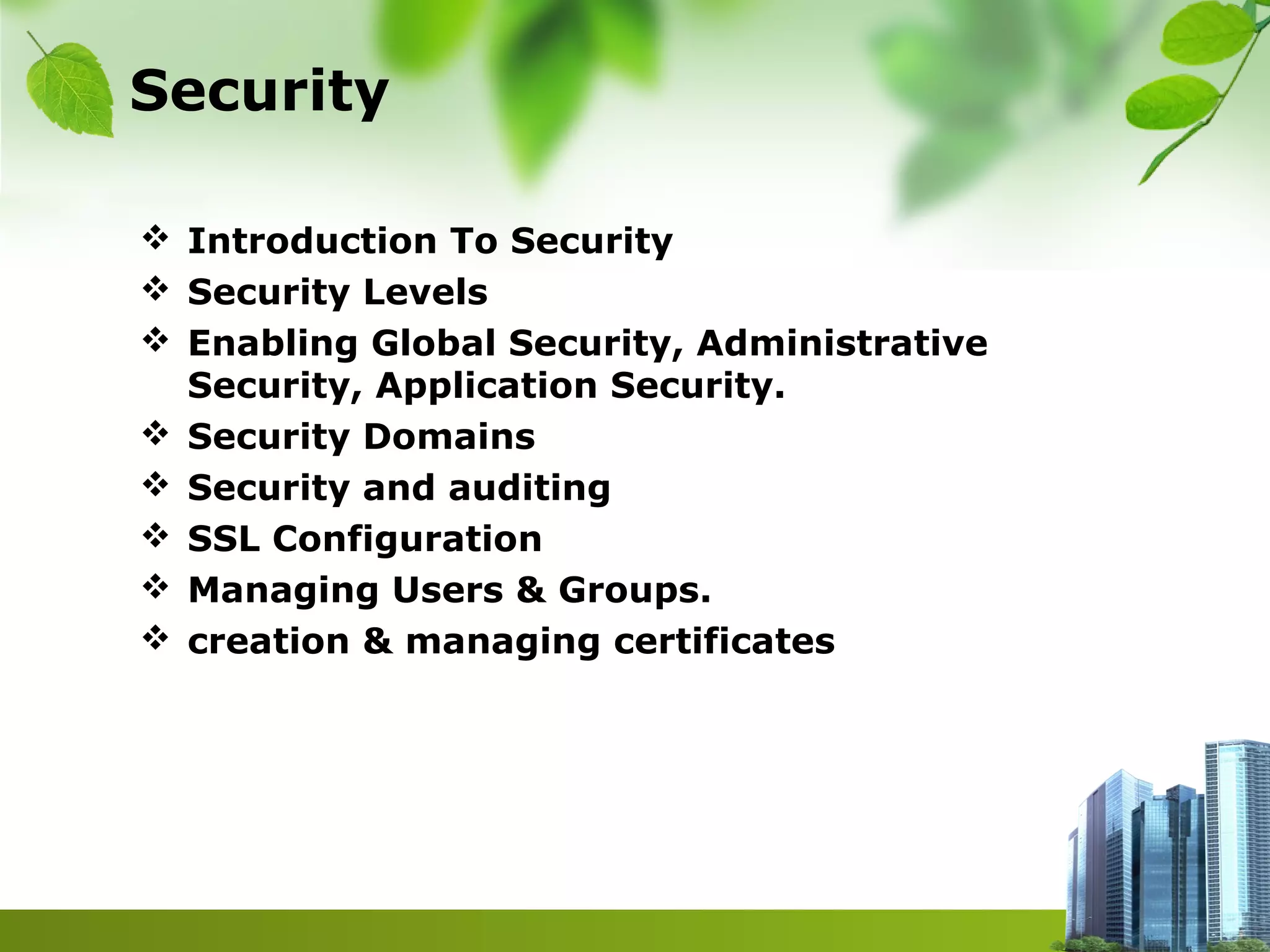 Security

❖ Introduction To Security
❖ Security Levels
❖ Enabling Global Security, Administrative Security, Application Security.
❖ Security Domains
❖ Security and auditing
❖ SSL Configuration
❖ Managing Users & Groups.
❖ creation & managing certificates